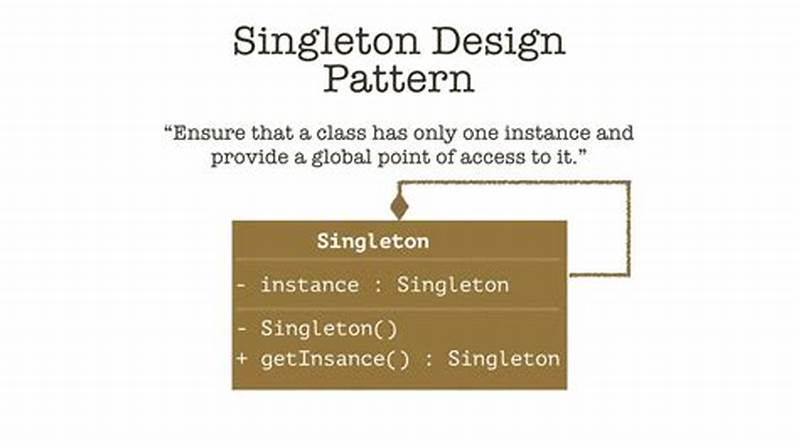 Singleton Design Pattern

“Ensure that a class has only one instance and provide a global point of access to it.”

Singleton

- instance : Singleton

- Singleton()
+ getInsance() : Singleton